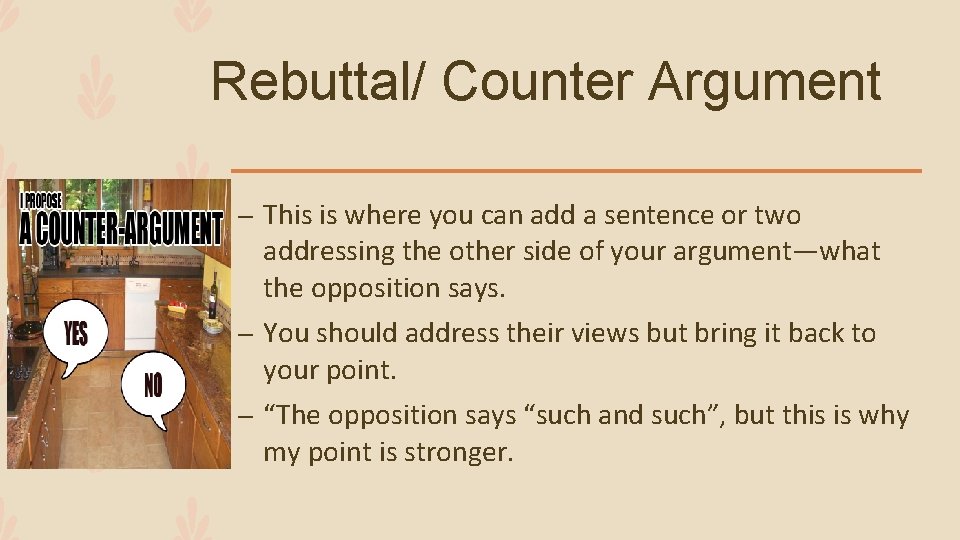 Rebuttal/ Counter Argument

I PROPOSE
A COUNTER-ARGUMENT

YES

NO

– This is where you can add a sentence or two addressing the other side of your argument—what the opposition says.

– You should address their views but bring it back to your point.

– “The opposition says “such and such”, but this is why my point is stronger.